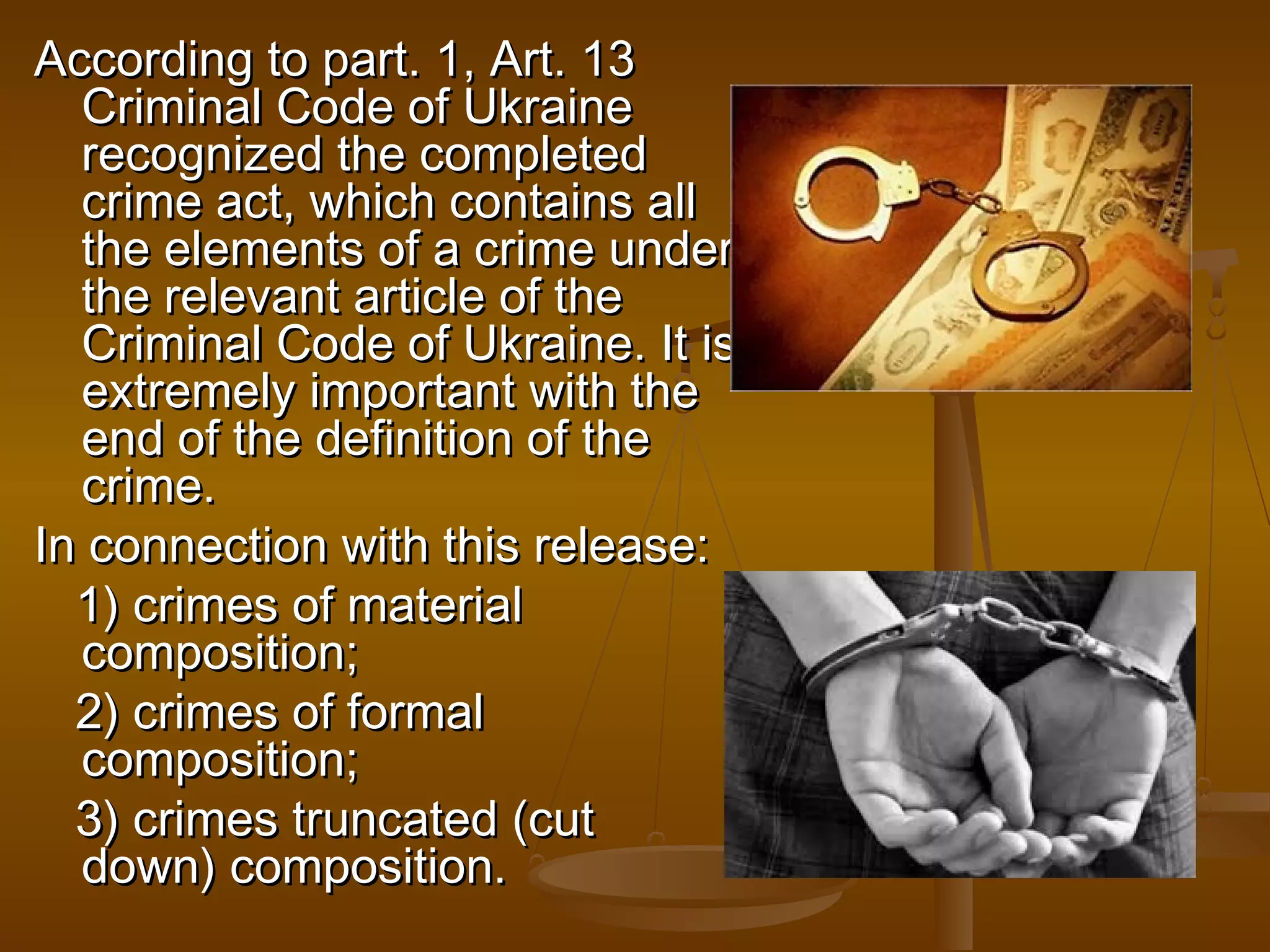 According to part. 1, Art. 13 Criminal Code of Ukraine recognized the completed crime act, which contains all the elements of a crime under the relevant article of the Criminal Code of Ukraine. It is extremely important with the end of the definition of the crime.

In connection with this release:

1) crimes of material composition;

2) crimes of formal composition;

3) crimes truncated (cut down) composition.